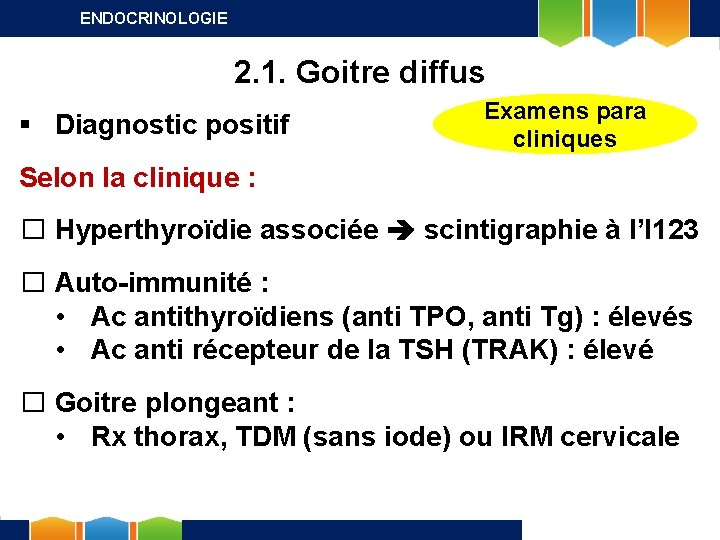 ENDOCRINOLOGIE

2.1. Goitre diffus

▪ Diagnostic positif

Examens para cliniques

Selon la clinique :

☐ Hyperthyroïdie associée ➔ scintigraphie à l'I123

☐ Auto-immunité :
• Ac antithyroïdiens (anti TPO, anti Tg) : élevés
• Ac anti récepteur de la TSH (TRAK) : élevé

☐ Goitre plongeant :
• Rx thorax, TDM (sans iode) ou IRM cervicale